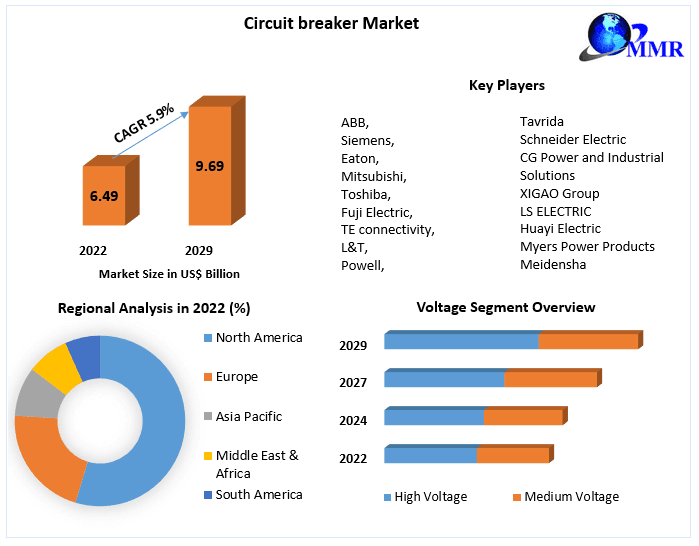 Circuit breaker Market

MMR

CAGR 5.9%

6.49

9.69

2022

2029

Market Size in US$ Billion

Key Players

ABB,
Siemens,
Eaton,
Mitsubishi,
Toshiba,
Fuji Electric,
TE connectivity,
L&T,
Powell,

Tavrida
Schneider Electric
CG Power and Industrial Solutions
XIGAO Group
LS ELECTRIC
Huayi Electric
Myers Power Products
Meidensha

Regional Analysis in 2022 (%)

North America
Europe
Asia Pacific
Middle East & Africa
South America

Voltage Segment Overview

2029
2027
2024
2022

High Voltage
Medium Voltage